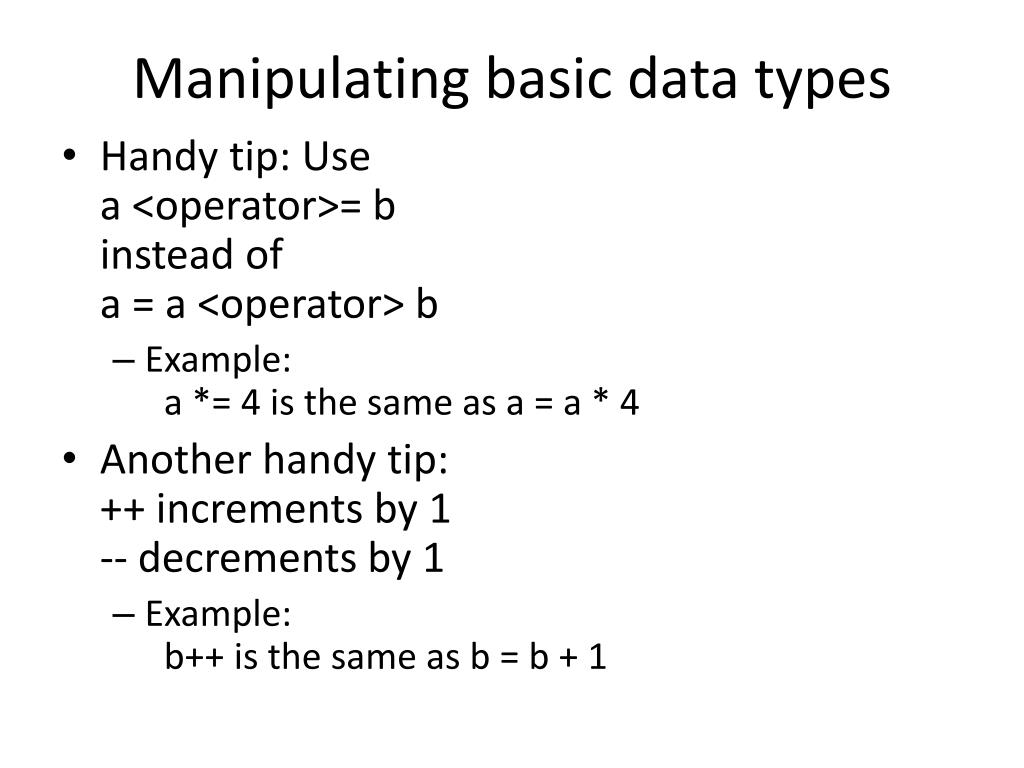 Manipulating basic data types

• Handy tip: Use
a <operator>= b
instead of
a = a <operator> b
– Example:
a *= 4 is the same as a = a * 4

• Another handy tip:
++ increments by 1
-- decrements by 1
– Example:
b++ is the same as b = b + 1